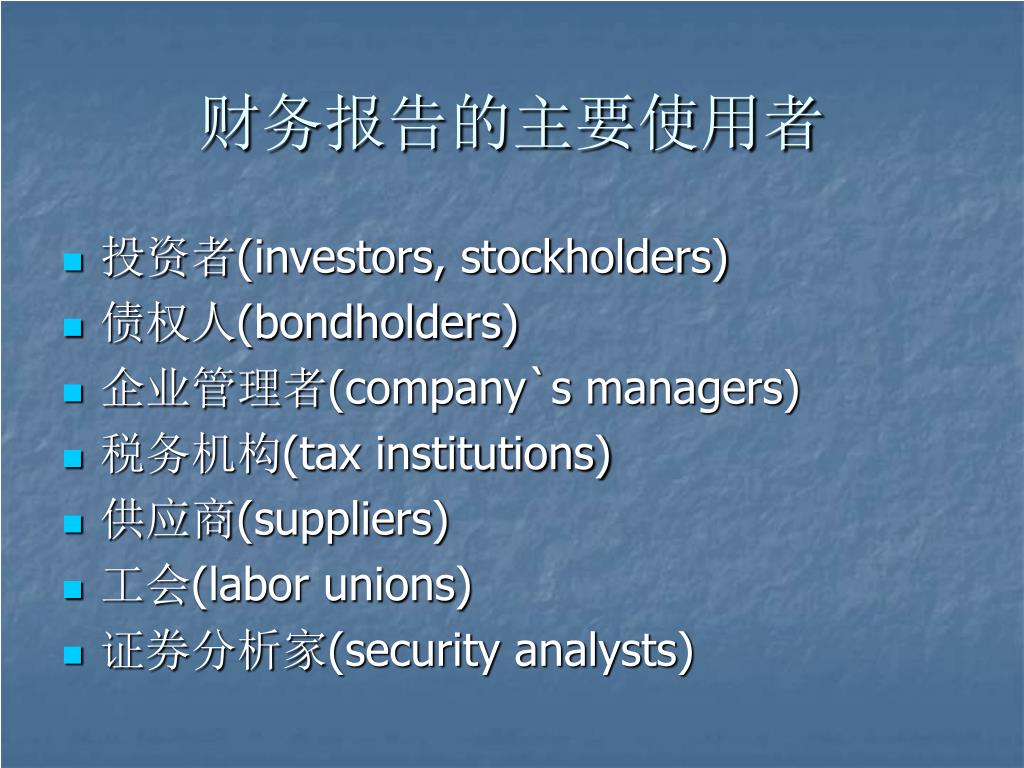 财务报告的主要使用者

- 投资者(investors, stockholders)
- 债权人(bondholders)
- 企业管理者(company`s managers)
- 税务机构(tax institutions)
- 供应商(suppliers)
- 工会(labor unions)
- 证券分析家(security analysts)